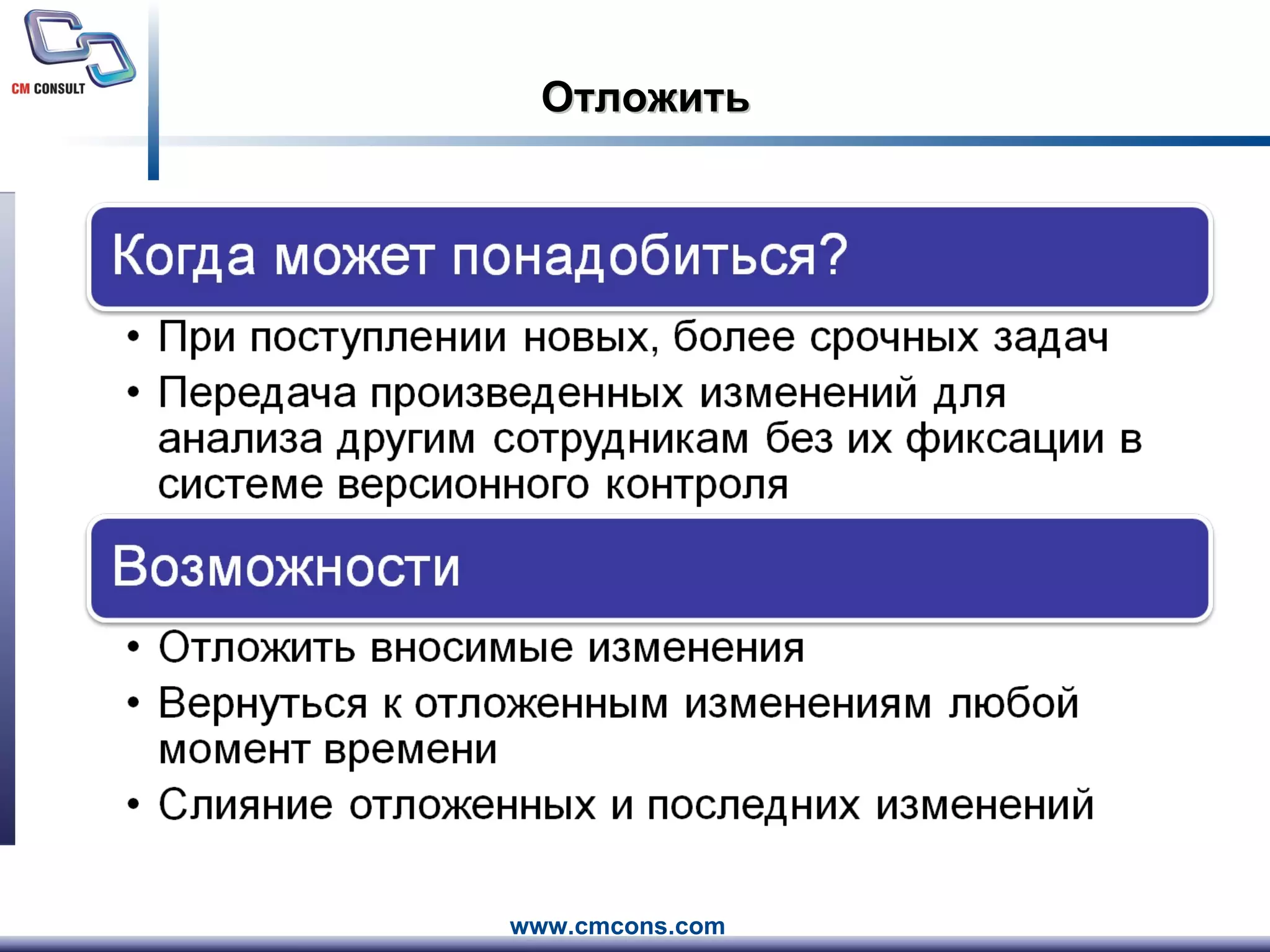 CM CONSULT

Отложить

Когда может понадобиться?

• При поступлении новых, более срочных задач
• Передача произведенных изменений для анализа другим сотрудникам без их фиксации в системе версионного контроля

Возможности

• Отложить вносимые изменения
• Вернуться к отложенным изменениям любой момент времени
• Слияние отложенных и последних изменений

www.cmcons.com